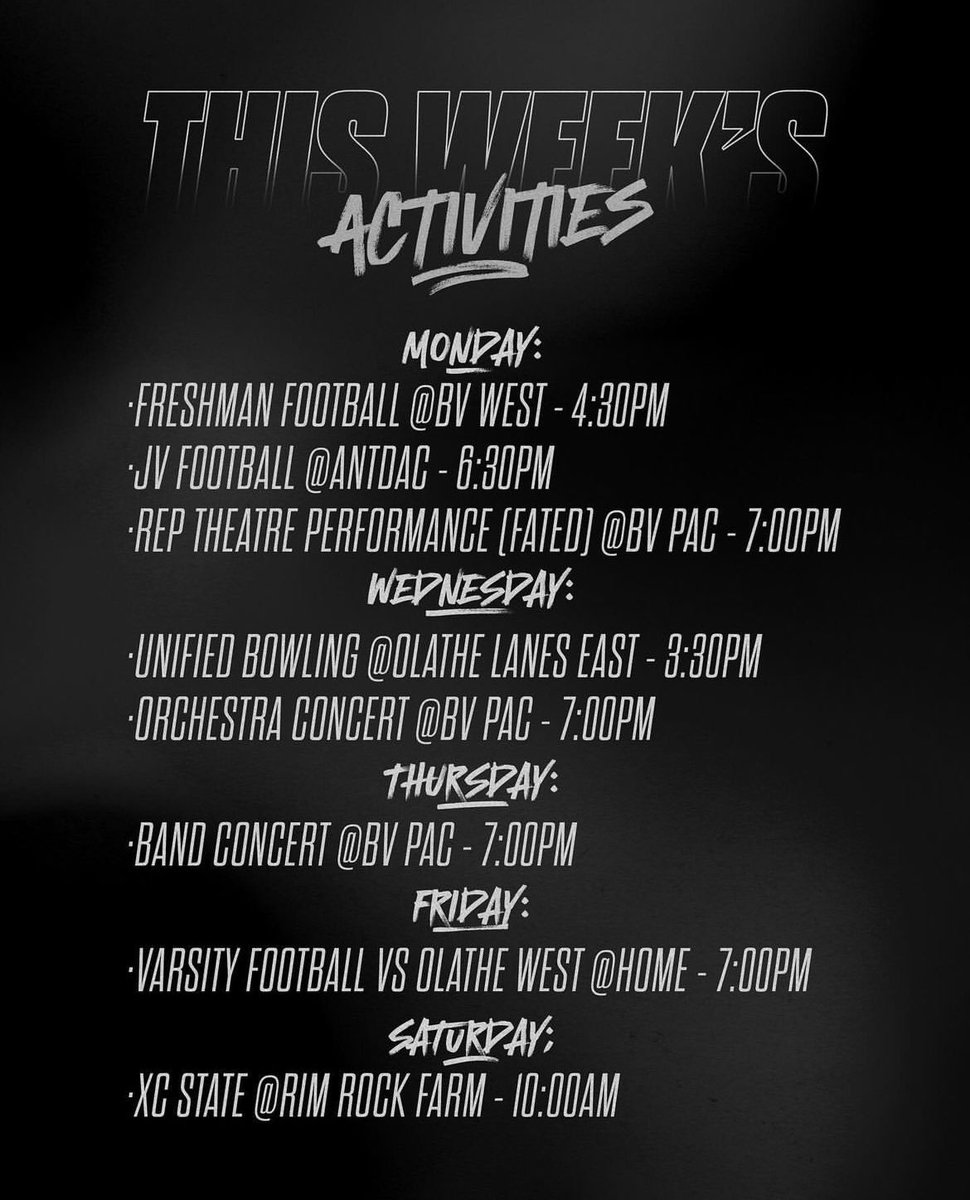 THIS WEEK'S
ACTIVITIES

MONDAY:
·FRESHMAN FOOTBALL @BV WEST - 4:30PM
·JV FOOTBALL @ANTDAC - 6:30PM
·REP THEATRE PERFORMANCE (FATED) @BV PAC - 7:00PM

WEDNESDAY:
·UNIFIED BOWLING @OLATHE LANES EAST - 3:30PM
·ORCHESTRA CONCERT @BV PAC - 7:00PM

THURSDAY:
·BAND CONCERT @BV PAC - 7:00PM

FRIDAY:
·VARSITY FOOTBALL VS OLATHE WEST @HOME - 7:00PM

SATURDAY;
·XC STATE @RIM ROCK FARM - 10:00AM